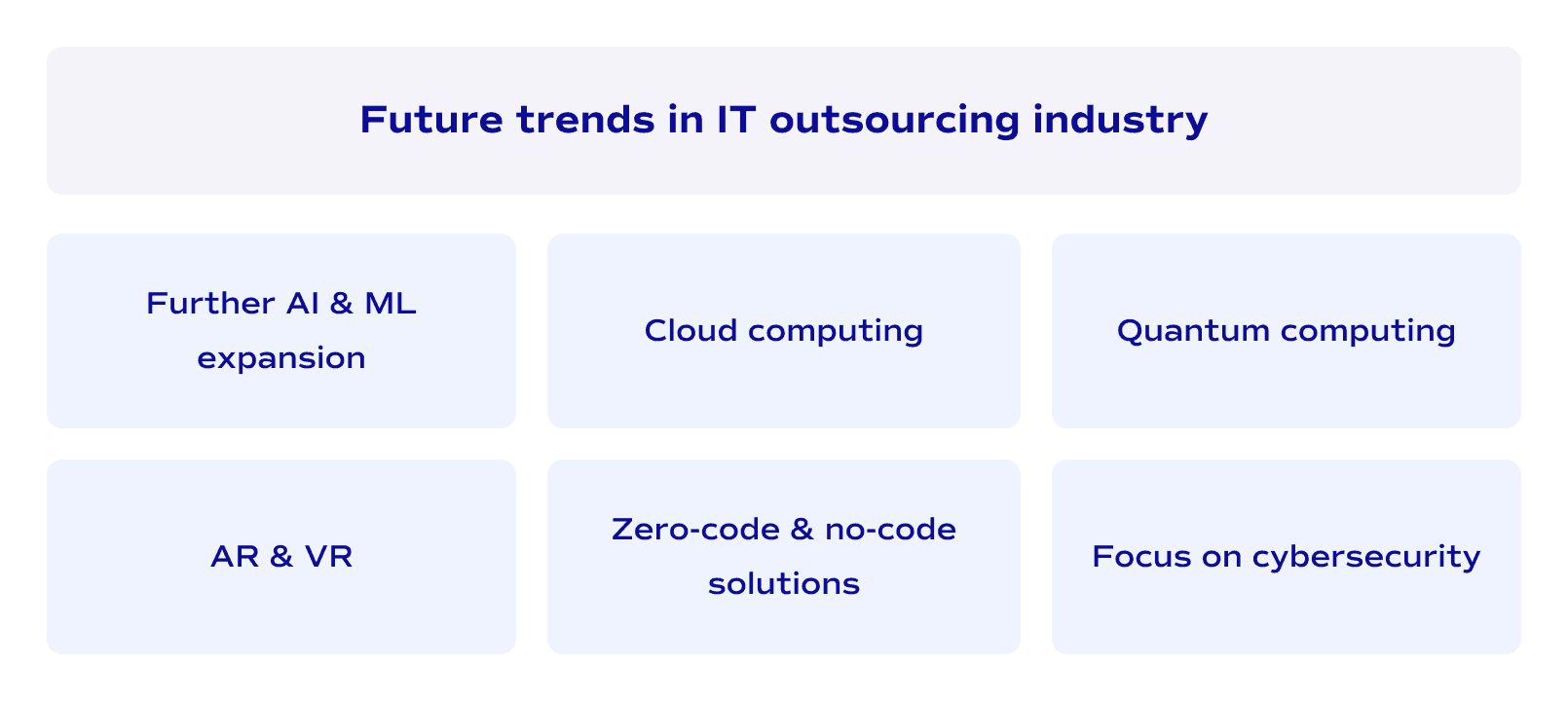 Future trends in IT outsourcing industry

Further AI & ML expansion

Cloud computing

Quantum computing

AR & VR

Zero-code & no-code solutions

Focus on cybersecurity